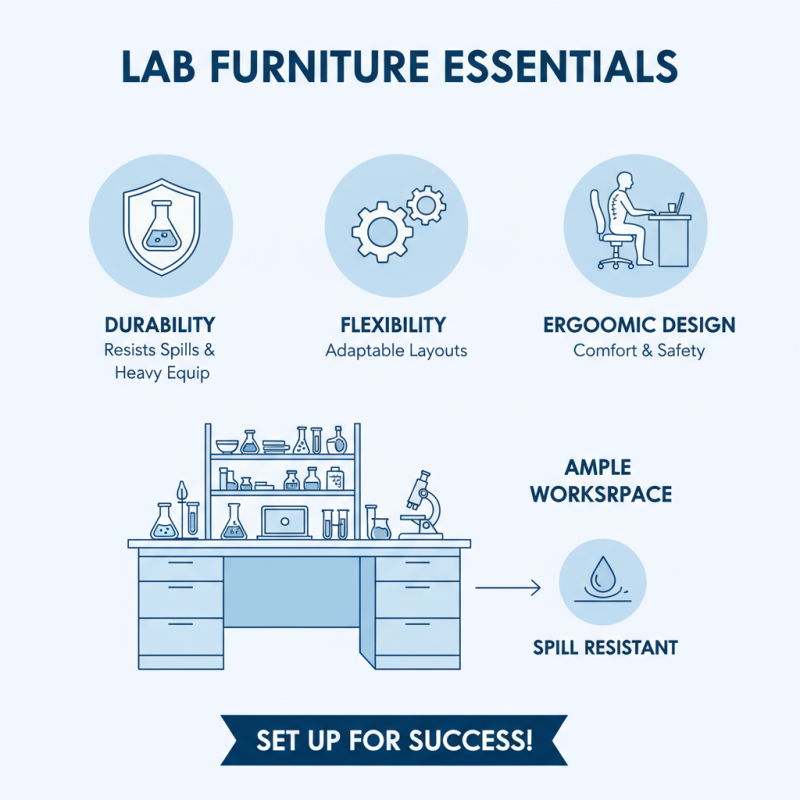 LAB FURNITURE ESSENTIALS

DURABILITY
Resists Spills & Heavy Equip

FLEXIBILITY
Adaptable Layouts

ERGOOMIC DESIGN
Comfort & Safety

AMPLE WORKSRPACE

SPILL RESISTANT

SET UP FOR SUCCESS!